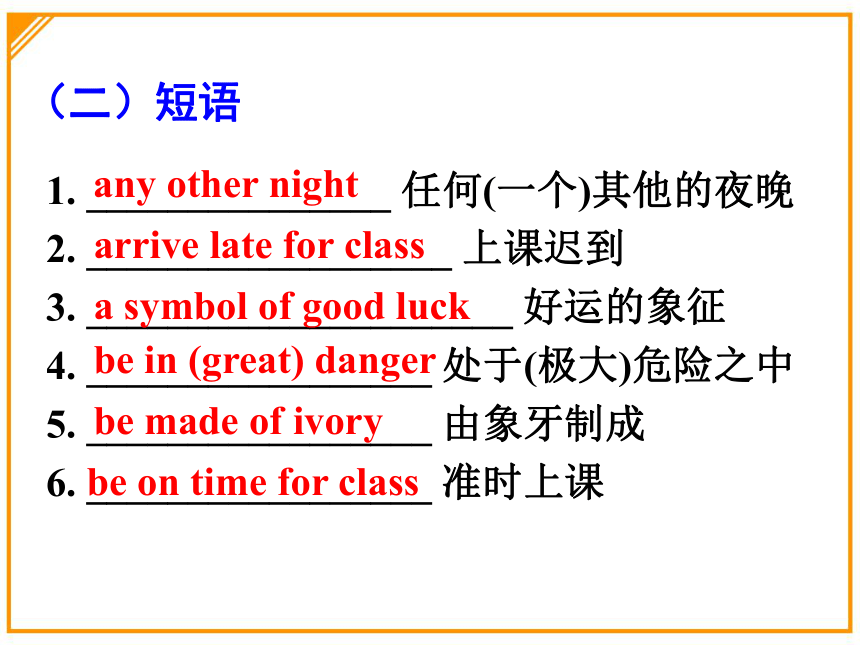 （二）短语

1. any other night 任何(一个)其他的夜晚
2. arrive late for class 上课迟到
3. a symbol of good luck 好运的象征
4. be in (great) danger 处于(极大)危险之中
5. be made of ivory 由象牙制成
6. be on time for class 准时上课